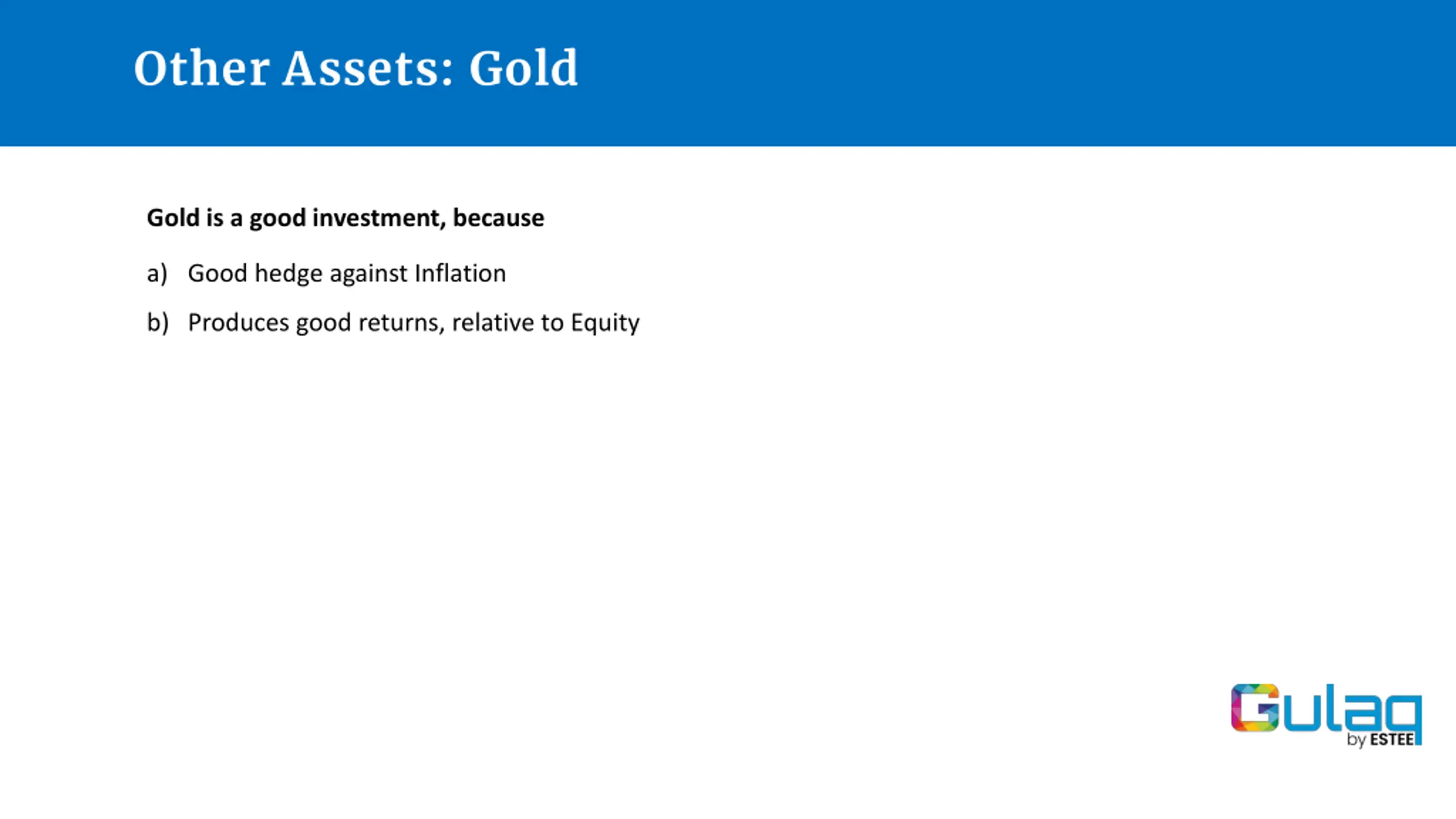 Other Assets: Gold

Gold is a good investment, because

a) Good hedge against Inflation

b) Produces good returns, relative to Equity

Gulaq
by ESTEE